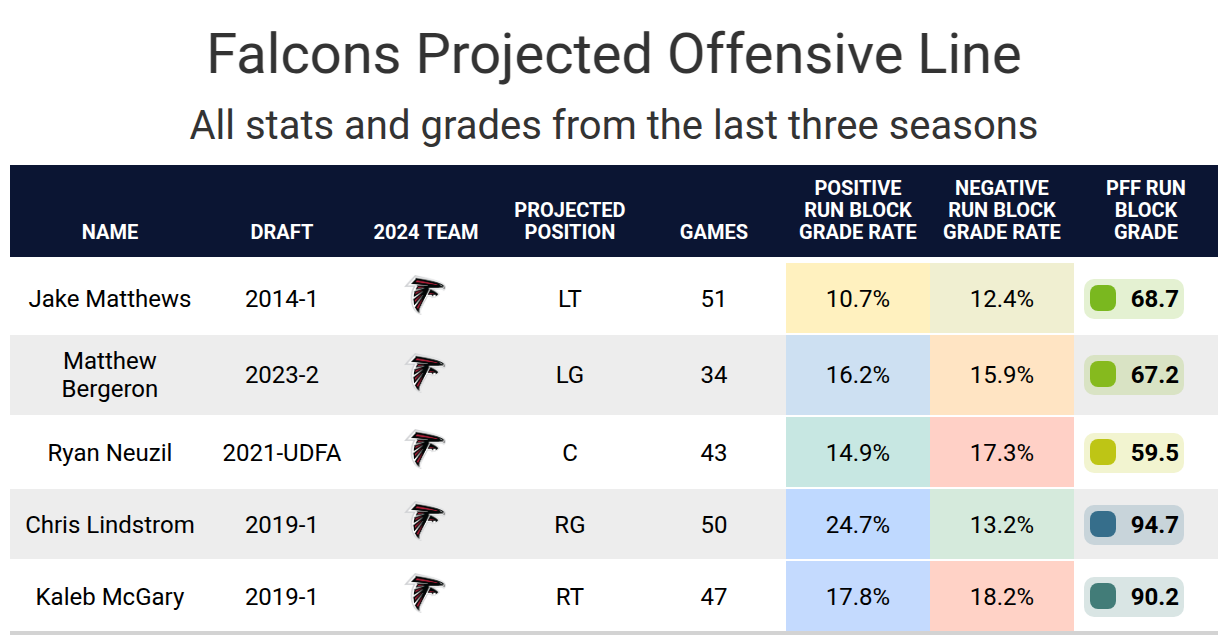 Falcons Projected Offensive Line

All stats and grades from the last three seasons

| NAME | DRAFT | 2024 TEAM | PROJECTED POSITION | GAMES | POSITIVE RUN BLOCK GRADE RATE | NEGATIVE RUN BLOCK GRADE RATE | PFF RUN BLOCK GRADE |
|---|---|---|---|---|---|---|---|
| Jake Matthews | 2014-1 | | LT | 51 | 10.7% | 12.4% | 68.7 |
| Matthew Bergeron | 2023-2 | | LG | 34 | 16.2% | 15.9% | 67.2 |
| Ryan Neuzil | 2021-UDFA | | C | 43 | 14.9% | 17.3% | 59.5 |
| Chris Lindstrom | 2019-1 | | RG | 50 | 24.7% | 13.2% | 94.7 |
| Kaleb McGary | 2019-1 | | RT | 47 | 17.8% | 18.2% | 90.2 |